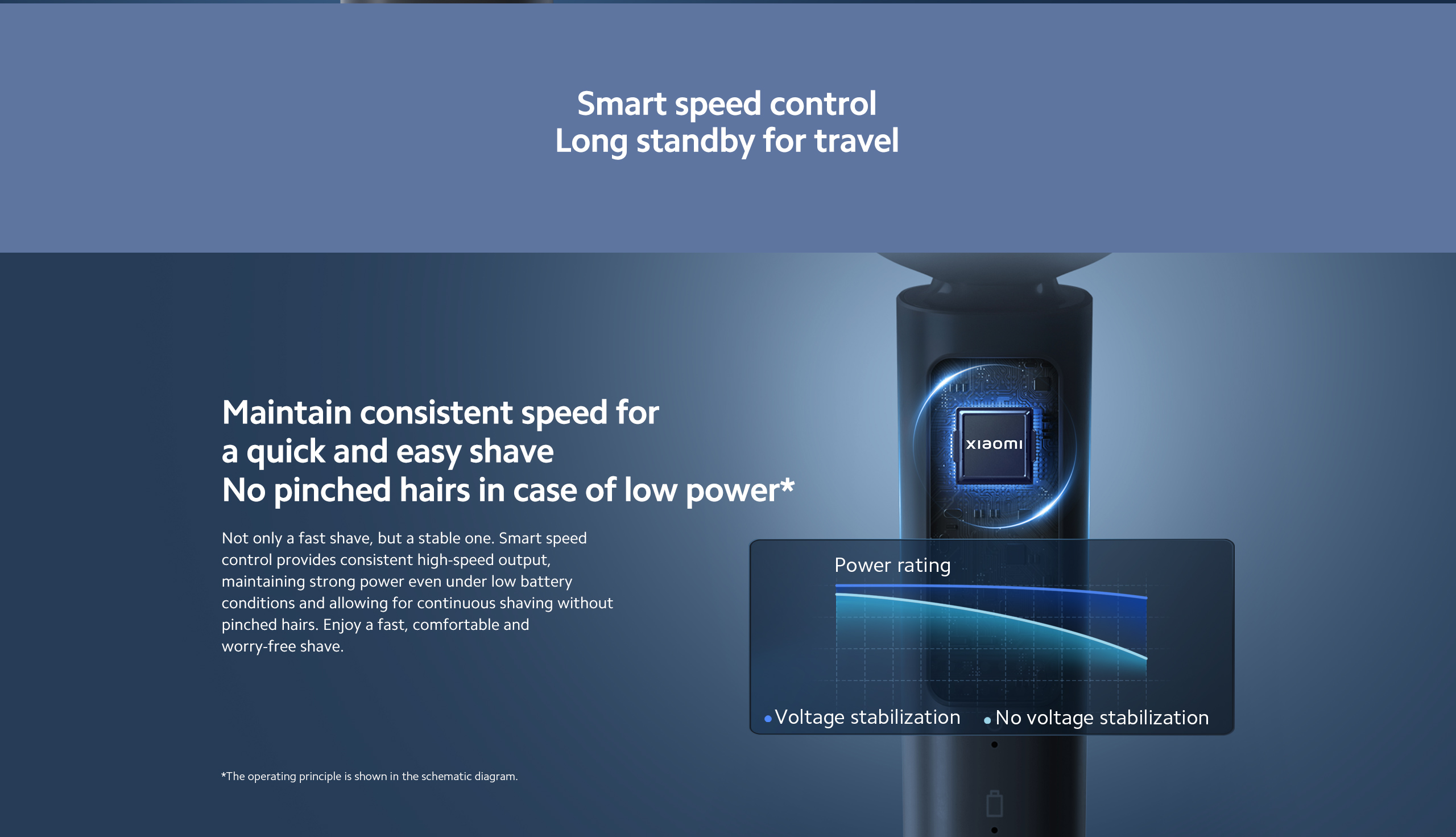 Smart speed control
Long standby for travel

Maintain consistent speed for a quick and easy shave
No pinched hairs in case of low power*

Not only a fast shave, but a stable one. Smart speed control provides consistent high-speed output, maintaining strong power even under low battery conditions and allowing for continuous shaving without pinched hairs. Enjoy a fast, comfortable and worry-free shave.

xiaomi

Power rating

Voltage stabilization
No voltage stabilization

*The operating principle is shown in the schematic diagram.